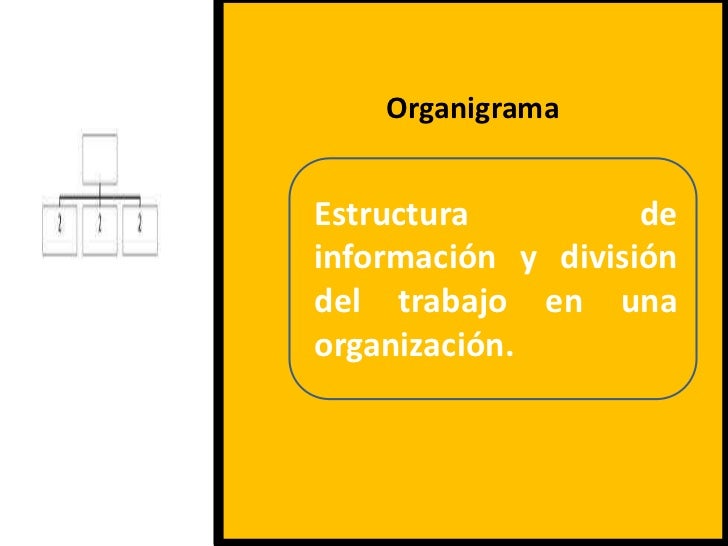 Organigrama

Estructura de información y división del trabajo en una organización.